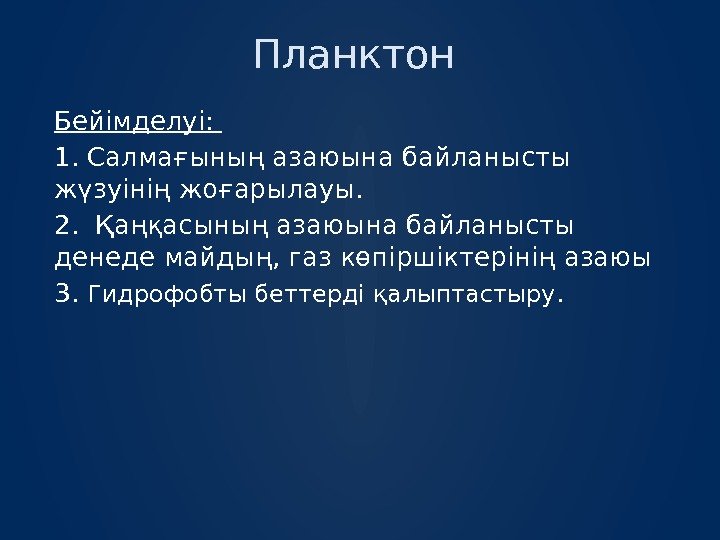 Планктон

Бейімделуі:

1. Салмағының азаюына байланысты жүзуінің жоғарылауы.

2. Қаңқасының азаюына байланысты денеде майдың, газ көпіршіктерінің азаюы

3. Гидрофобты беттерді қалыптастыру.